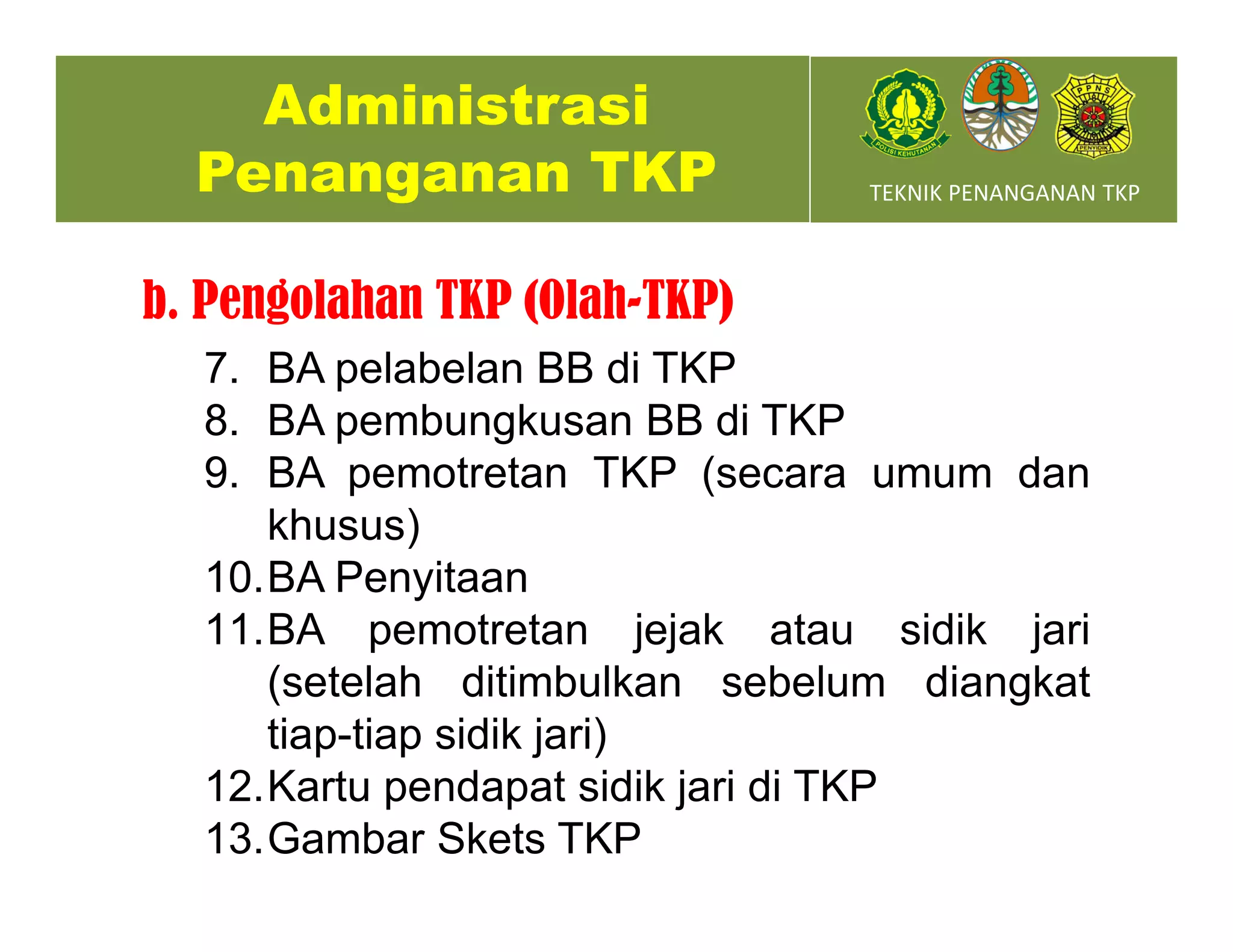 Administrasi Penanganan TKP

POLISI KEHUTANAN

PPNS

PENYIDIK

TEKNIK PENANGANAN TKP

b. Pengolahan TKP (Olah-TKP)

7. BA pelabelan BB di TKP
8. BA pembungkusan BB di TKP
9. BA pemotretan TKP (secara umum dan khusus)
10. BA Penyitaan
11. BA pemotretan jejak atau sidik jari (setelah ditimbulkan sebelum diangkat tiap-tiap sidik jari)
12. Kartu pendapat sidik jari di TKP
13. Gambar Skets TKP